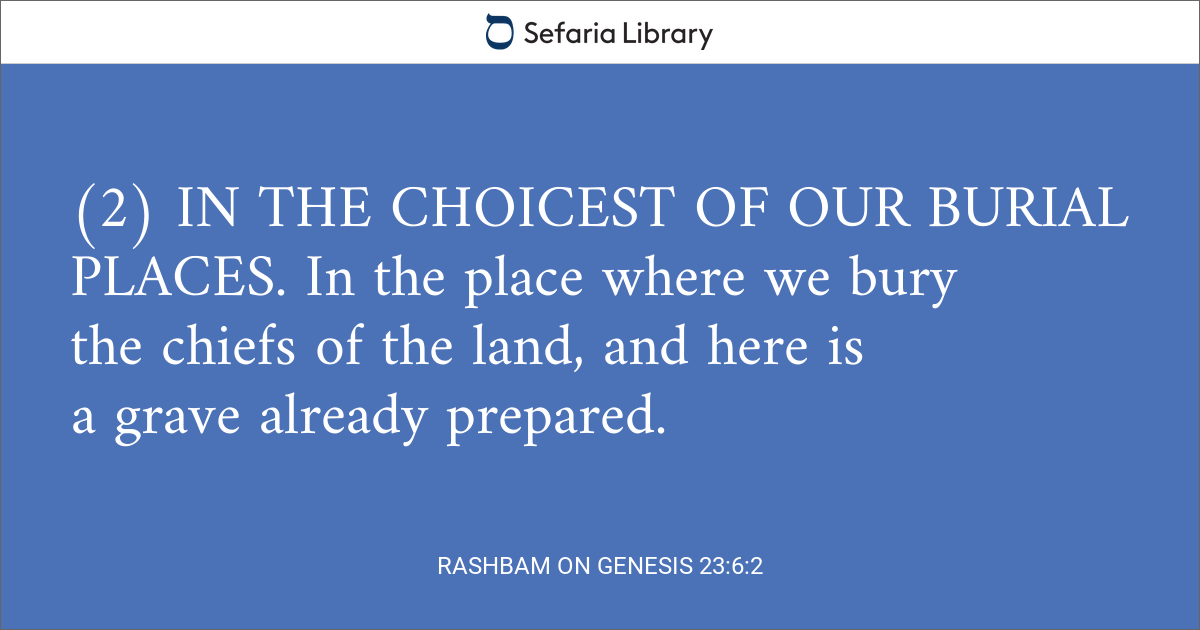 Sefaria Library

(2) IN THE CHOICEST OF OUR BURIAL PLACES. In the place where we bury the chiefs of the land, and here is a grave already prepared.

RASHBAM ON GENESIS 23:6:2